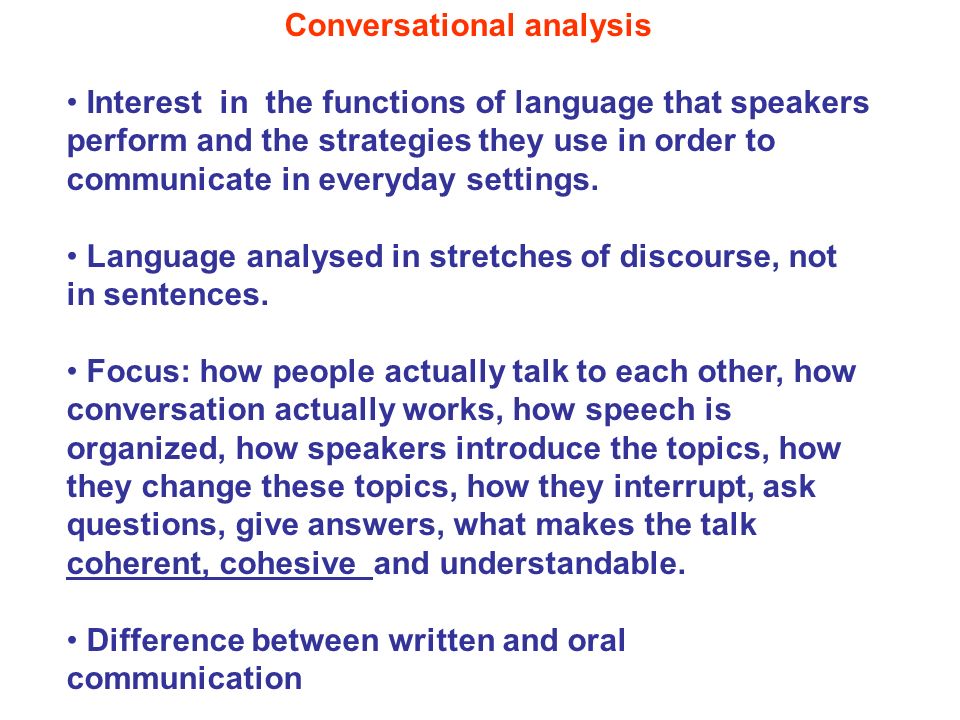 Conversational analysis

• Interest in the functions of language that speakers perform and the strategies they use in order to communicate in everyday settings.

• Language analysed in stretches of discourse, not in sentences.

• Focus: how people actually talk to each other, how conversation actually works, how speech is organized, how speakers introduce the topics, how they change these topics, how they interrupt, ask questions, give answers, what makes the talk coherent, cohesive and understandable.

• Difference between written and oral communication